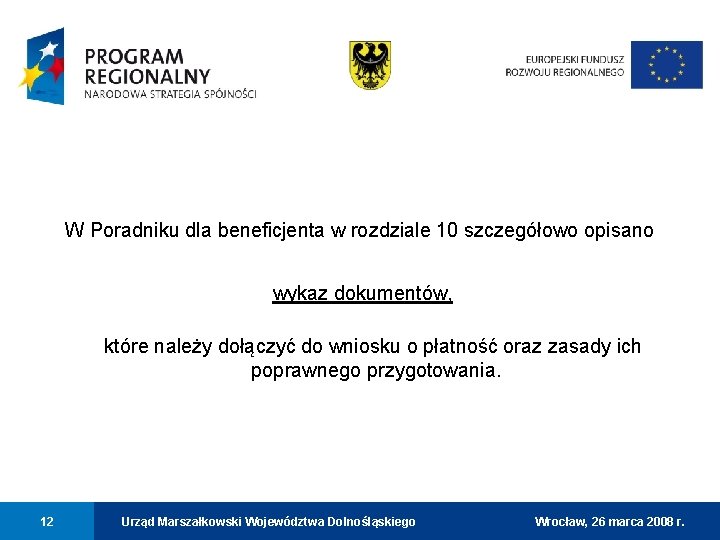 PROGRAM REGIONALNY
NARODOWA STRATEGIA SPÓJNOŚCI

EUROPEJSKI FUNDUSZ ROZWOJU REGIONALNEGO

W Poradniku dla beneficjenta w rozdziale 10 szczegółowo opisano

wykaz dokumentów,

które należy dołączyć do wniosku o płatność oraz zasady ich poprawnego przygotowania.

12

Urząd Marszałkowski Województwa Dolnośląskiego

Wrocław, 26 marca 2008 r.